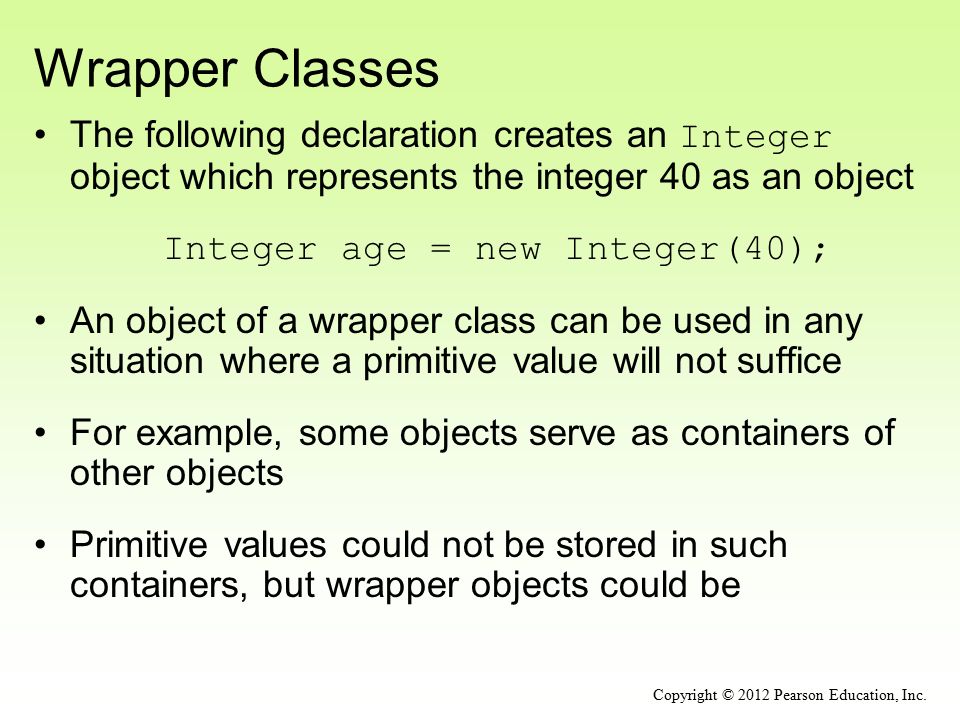 Wrapper Classes

• The following declaration creates an Integer object which represents the integer 40 as an object

Integer age = new Integer(40);

• An object of a wrapper class can be used in any situation where a primitive value will not suffice

• For example, some objects serve as containers of other objects

• Primitive values could not be stored in such containers, but wrapper objects could be

Copyright © 2012 Pearson Education, Inc.